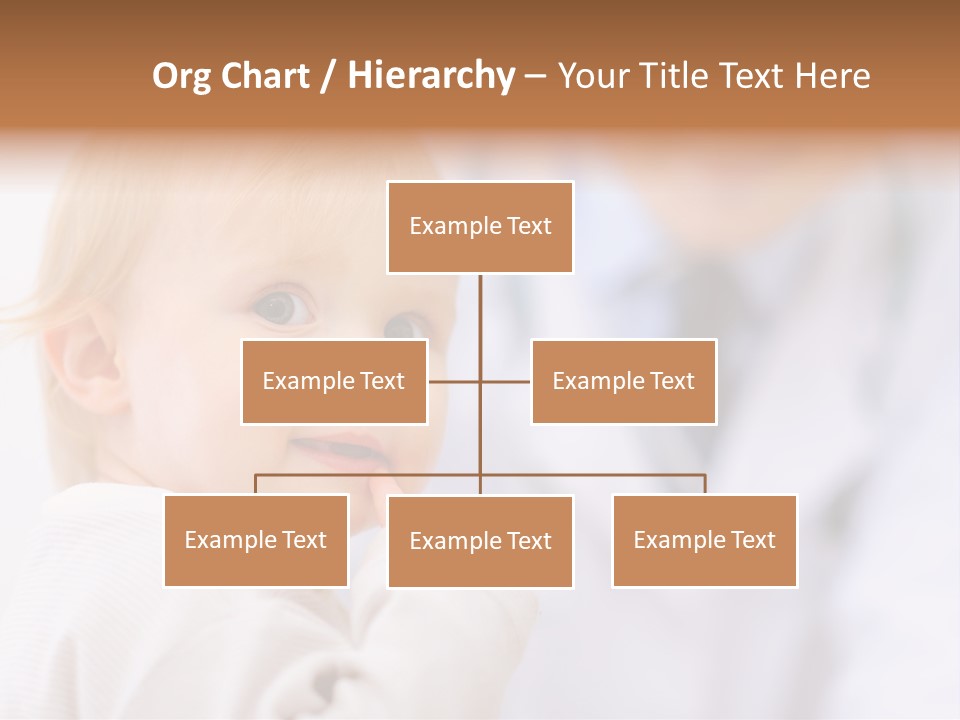 Org Chart / Hierarchy – Your Title Text Here

Example Text

Example Text

Example Text

Example Text

Example Text

Example Text